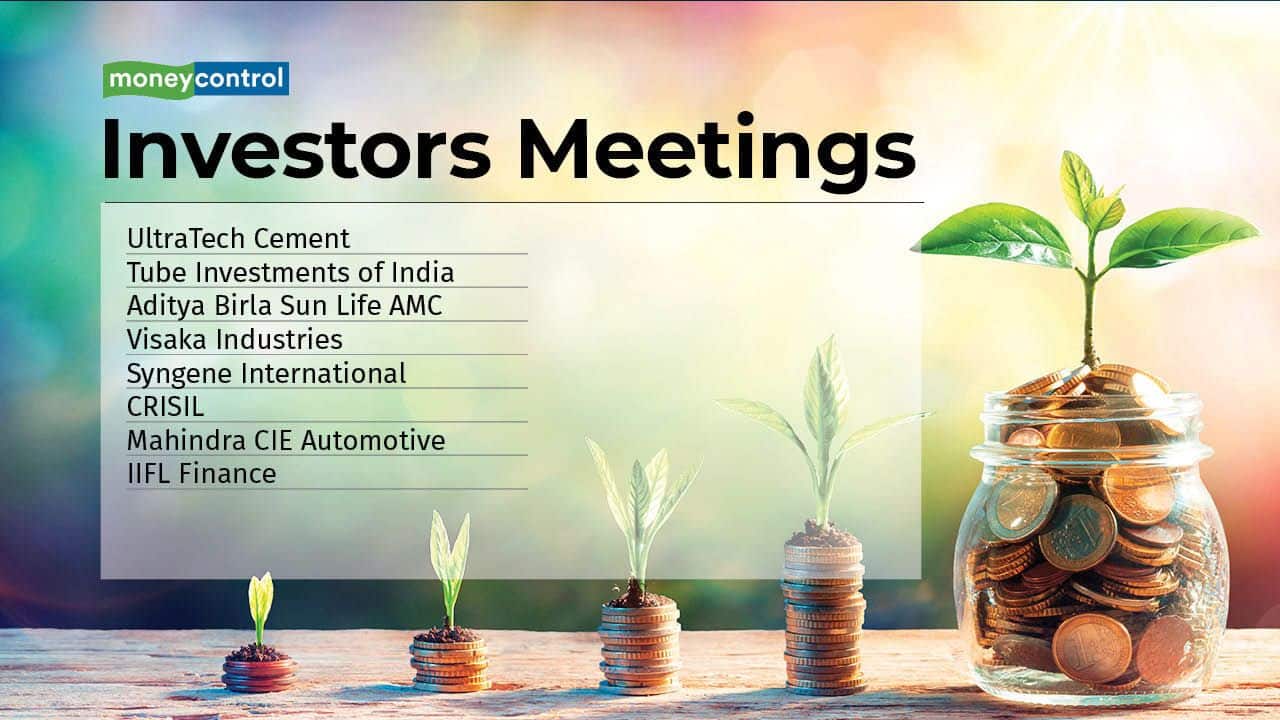 moneycontrol

Investors Meetings

UltraTech Cement
Tube Investments of India
Aditya Birla Sun Life AMC
Visaka Industries
Syngene International
CRISIL
Mahindra CIE Automotive
IIFL Finance